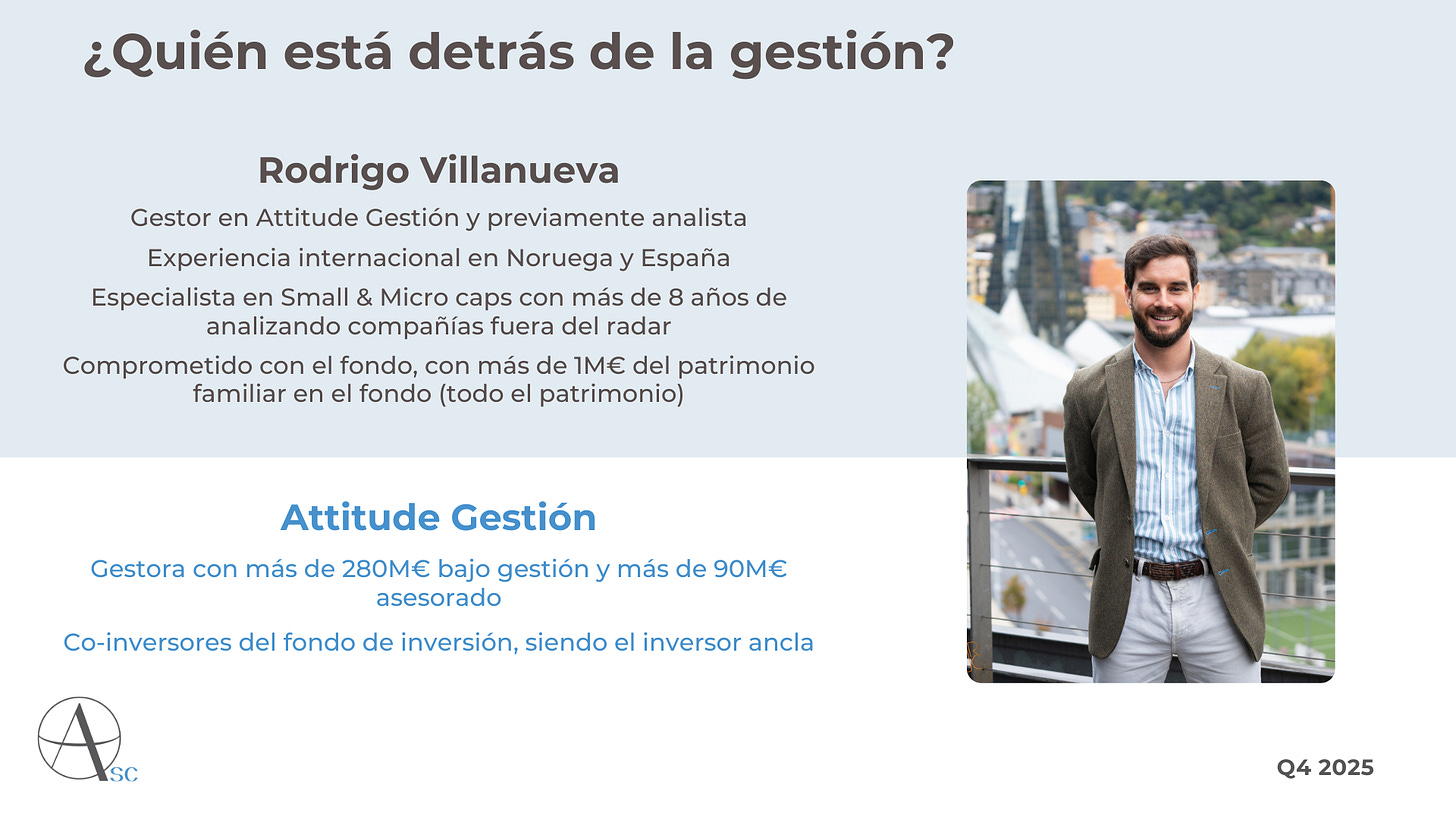 ¿Quién está detrás de la gestión?

Rodrigo Villanueva

Gestor en Attitude Gestión y previamente analista

Experiencia internacional en Noruega y España

Especialista en Small & Micro caps con más de 8 años de analizando compañías fuera del radar

Comprometido con el fondo, con más de 1M€ del patrimonio familiar en el fondo (todo el patrimonio)

Attitude Gestión

Gestora con más de 280M€ bajo gestión y más de 90M€ asesorado

Co-inversores del fondo de inversión, siendo el inversor ancla

A SC

Q4 2025